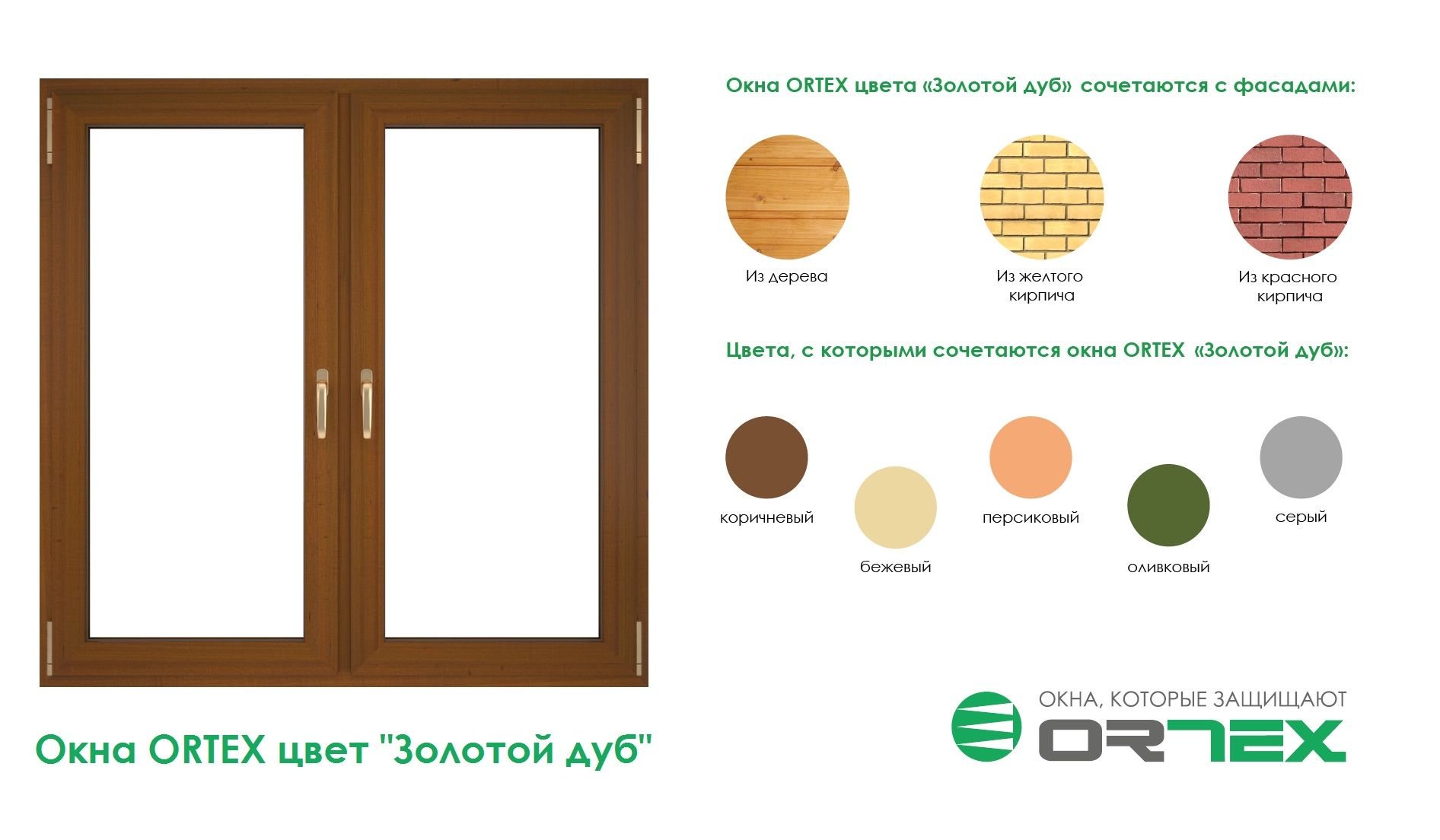 Окна ORTEX цвета «Золотой дуб» сочетаются с фасадами:

Из дерева

Из желтого кирпича

Из красного кирпича

Цвета, с которыми сочетаются окна ORTEX «Золотой дуб»:

коричневый

бежевый

персиковый

оливковый

серый

Окна ORTEX цвет "Золотой дуб"

ОКНА, КОТОРЫЕ ЗАЩИЩАЮТ

ORTEX